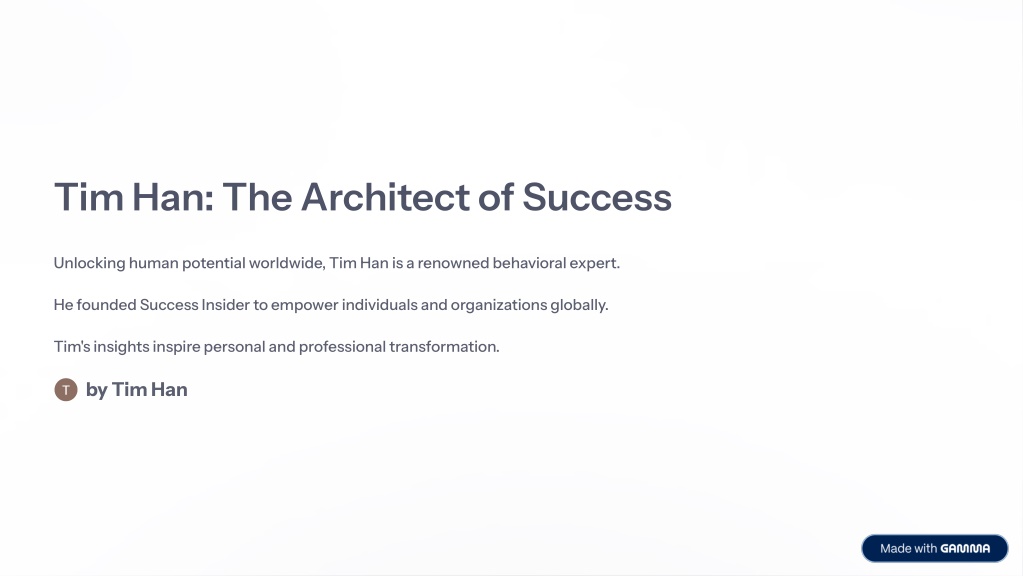 Tim Han: The Architect of Success

Unlocking human potential worldwide, Tim Han is a renowned behavioral expert.

He founded Success Insider to empower individuals and organizations globally.

Tim's insights inspire personal and professional transformation.

T by Tim Han

Made with GAMMA